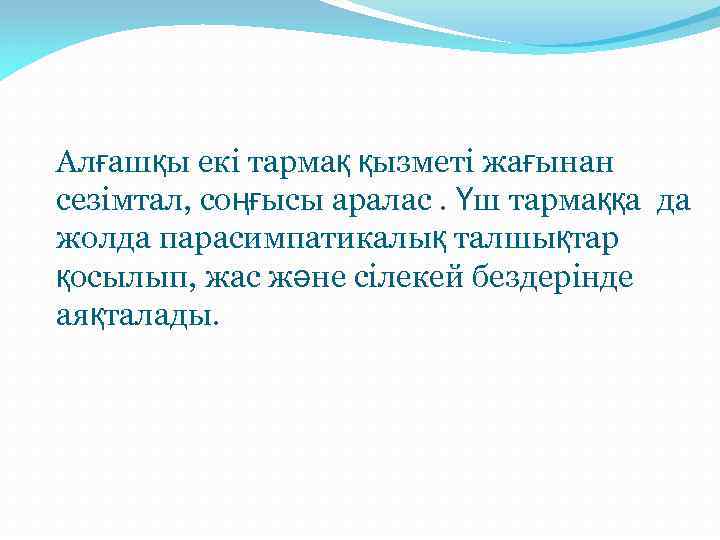 Алғашқы екі тармақ қызметі жағынан сезімтал, соңғысы аралас . Үш тармаққа да жолда парасимпатикалық талшықтар қосылып, жас және сілекей бездерінде аяқталады.